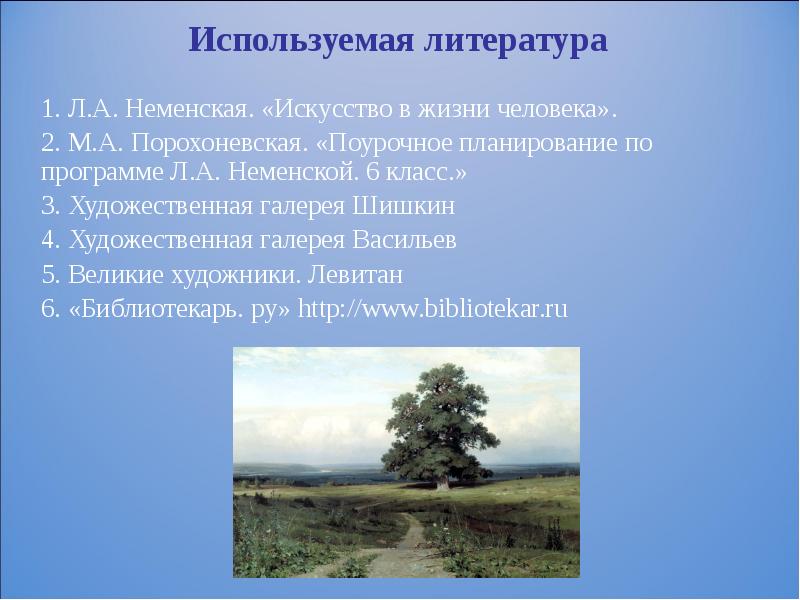 Используемая литература

1. Л.А. Неменская. «Искусство в жизни человека».

2. М.А. Порохоневская. «Поурочное планирование по программе Л.А. Неменской. 6 класс.»

3. Художественная галерея Шишкин

4. Художественная галерея Васильев

5. Великие художники. Левитан

6. «Библиотекарь. ру» http://www.bibliotekar.ru